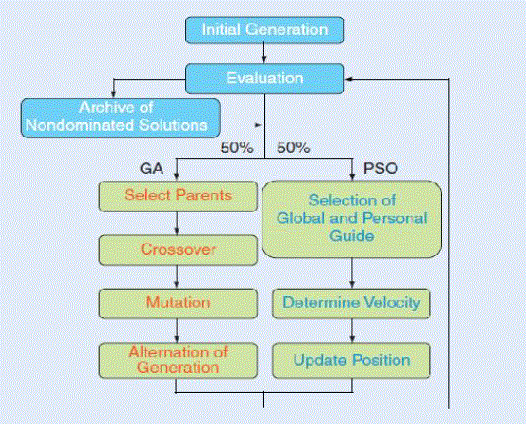 Initial Generation

Evaluation

Archive of Nondominated Solutions

50%

50%

GA

PSO

Select Parents

Crossover

Mutation

Alternation of Generation

Selection of Global and Personal Guide

Determine Velocity

Update Position